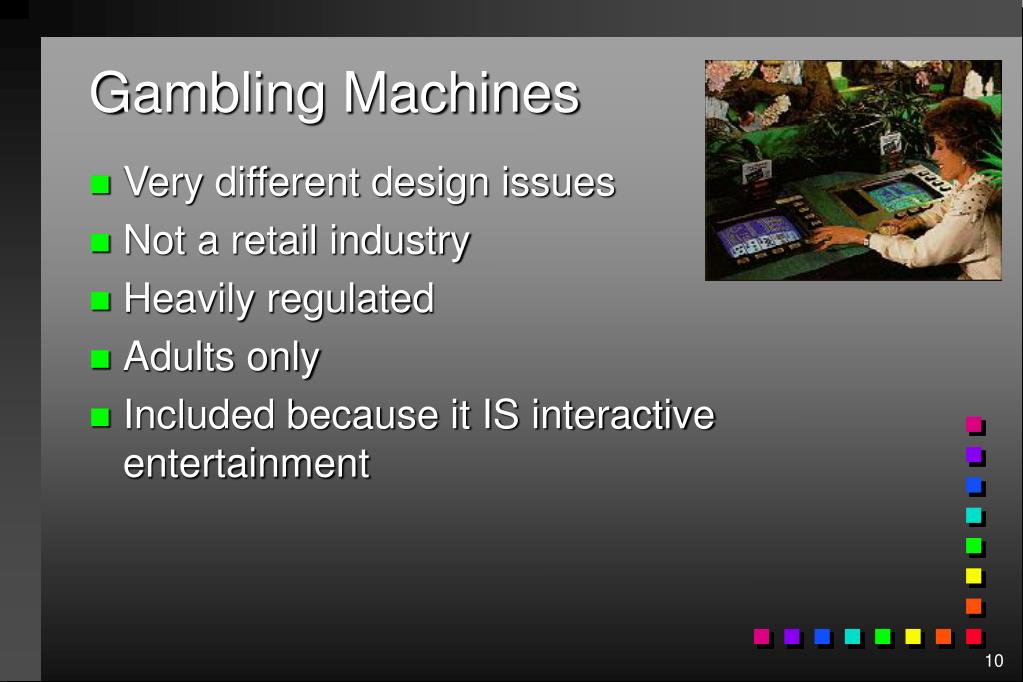 Gambling Machines

Very different design issues
Not a retail industry
Heavily regulated
Adults only
Included because it IS interactive entertainment

10